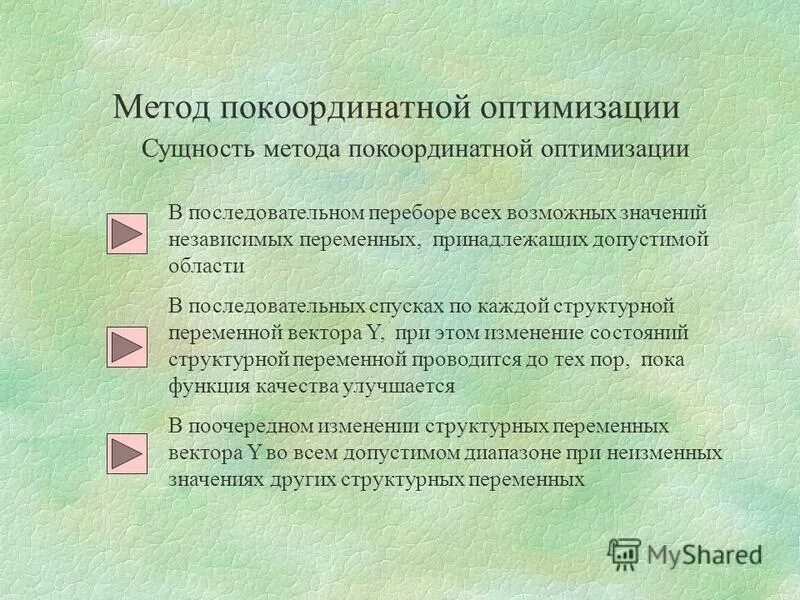 Метод покоординатной оптимизации

Сущность метода покоординатной оптимизации

В последовательном переборе всех возможных значений независимых переменных, принадлежащих допустимой области

В последовательных спусках по каждой структурной переменной вектора Y, при этом изменение состояний структурной переменной проводится до тех пор, пока функция качества улучшается

В поочередном изменении структурных переменных вектора Y во всем допустимом диапазоне при неизменных значениях других структурных переменных

MyShared